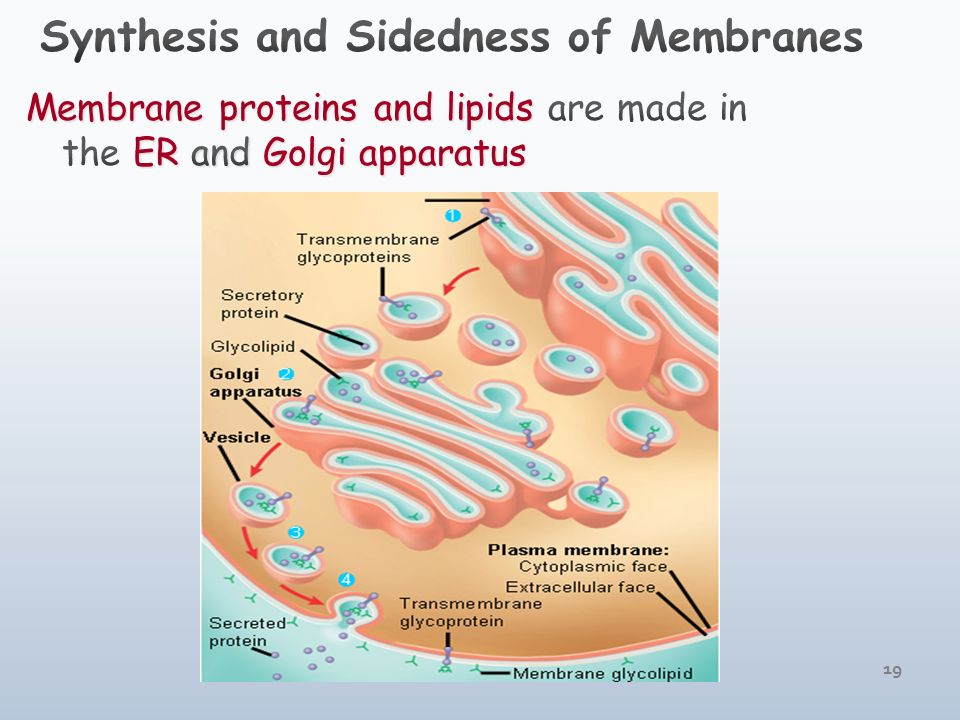 Synthesis and Sidedness of Membranes

Membrane proteins and lipids are made in the ER and Golgi apparatus

1

Transmembrane glycoproteins

Secretory protein

Glycolipid

Golgi apparatus

2

Vesicle

3

4

Plasma membrane:
Cytoplasmic face
Extracellular face

Transmembrane glycoprotein

Secreted protein

Membrane glycolipid

19